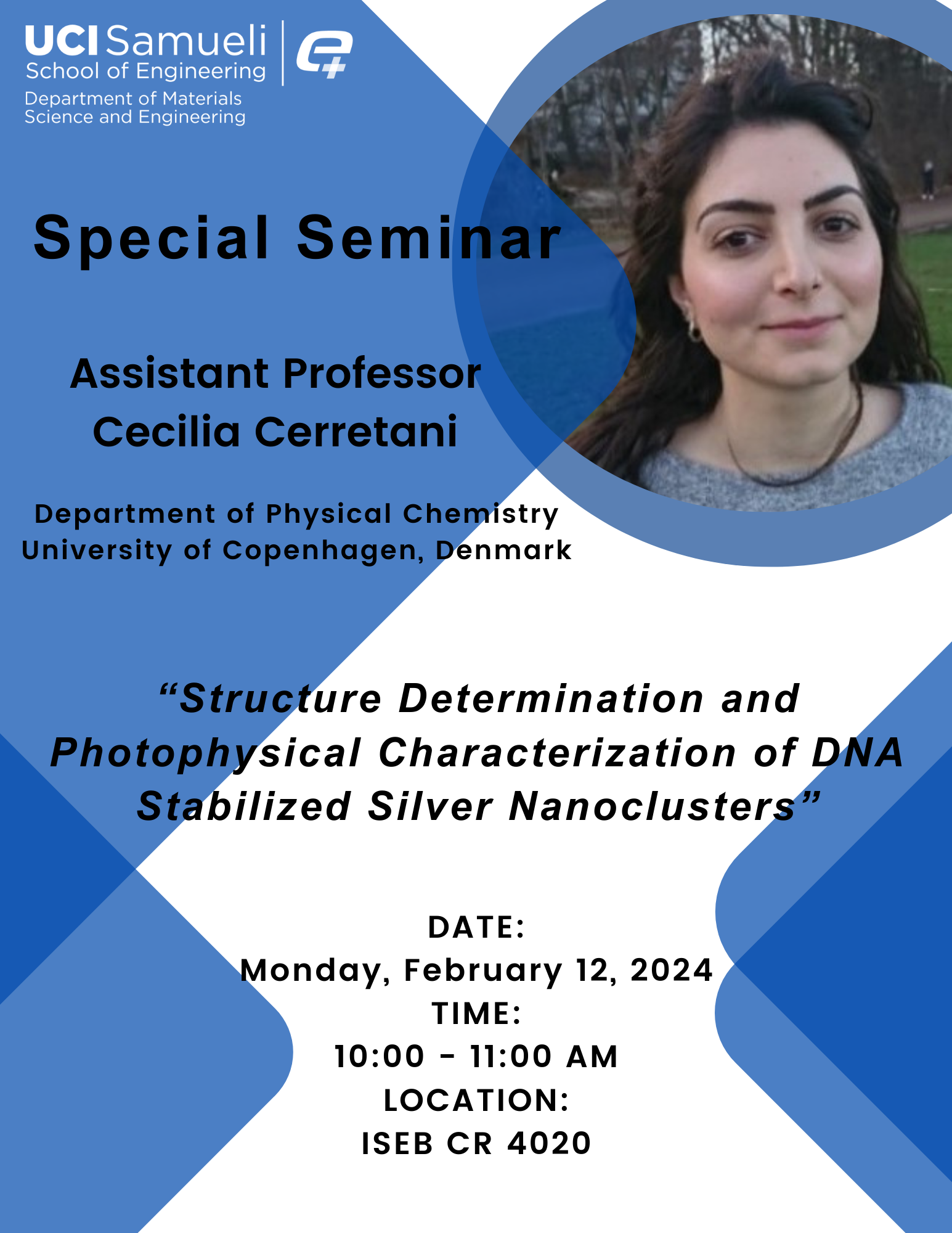 UCI Samueli
School of Engineering
Department of Materials Science and Engineering

Special Seminar

Assistant Professor
Cecilia Cerretani

Department of Physical Chemistry
University of Copenhagen, Denmark

“Structure Determination and Photophysical Characterization of DNA Stabilized Silver Nanoclusters”

DATE:
Monday, February 12, 2024
TIME:
10:00 - 11:00 AM
LOCATION:
ISEB CR 4020